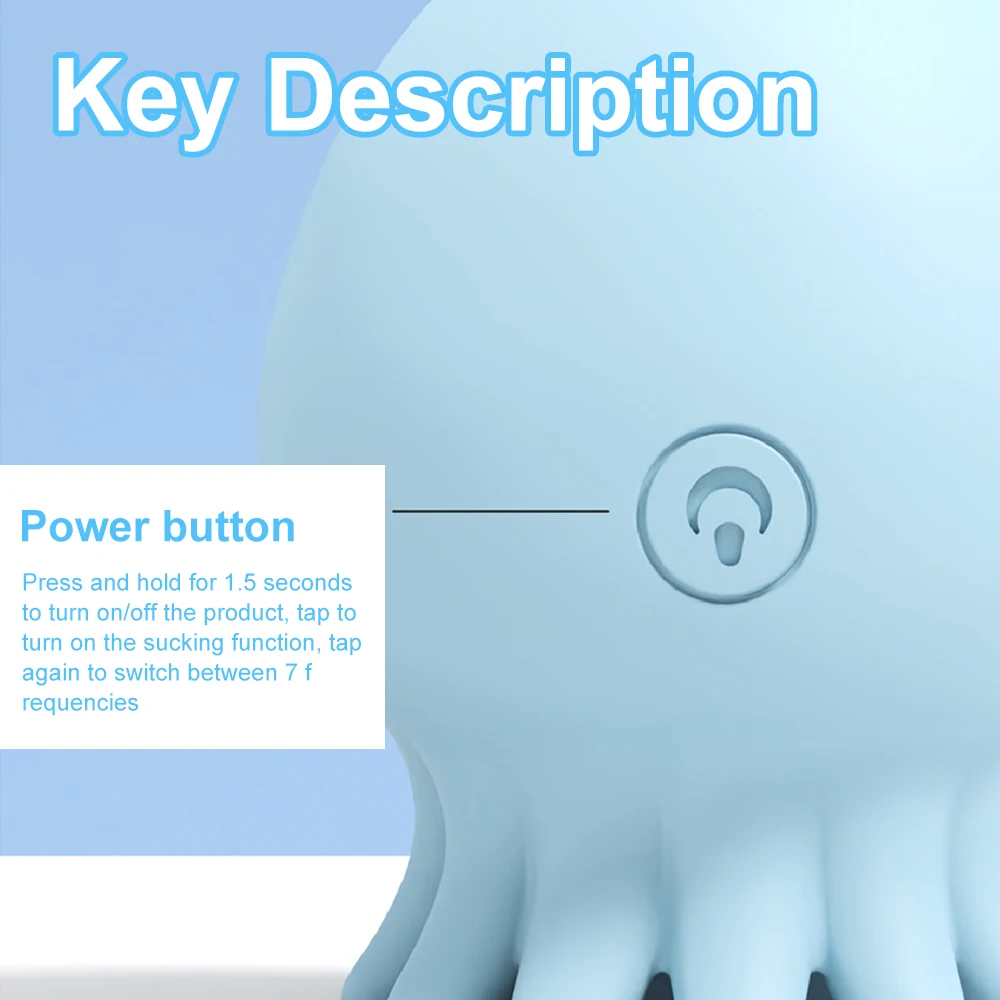 Key Description

Power button

Press and hold for 1.5 seconds to turn on/off the product, tap to turn on the sucking function, tap again to switch between 7 f requencies